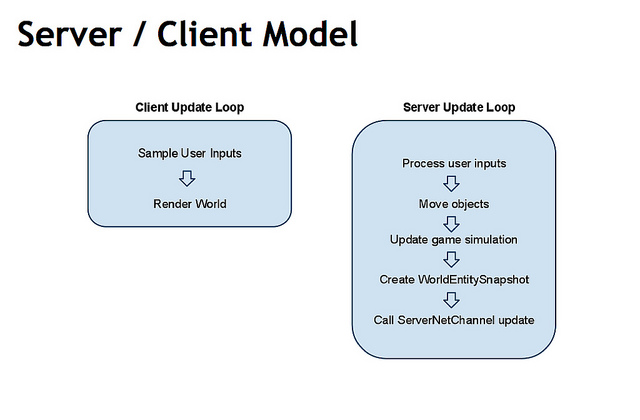 Server / Client Model

Client Update Loop

Sample User Inputs

Render World

Server Update Loop

Process user inputs

Move objects

Update game simulation

Create WorldEntitySnapshot

Call ServerNetChannel update